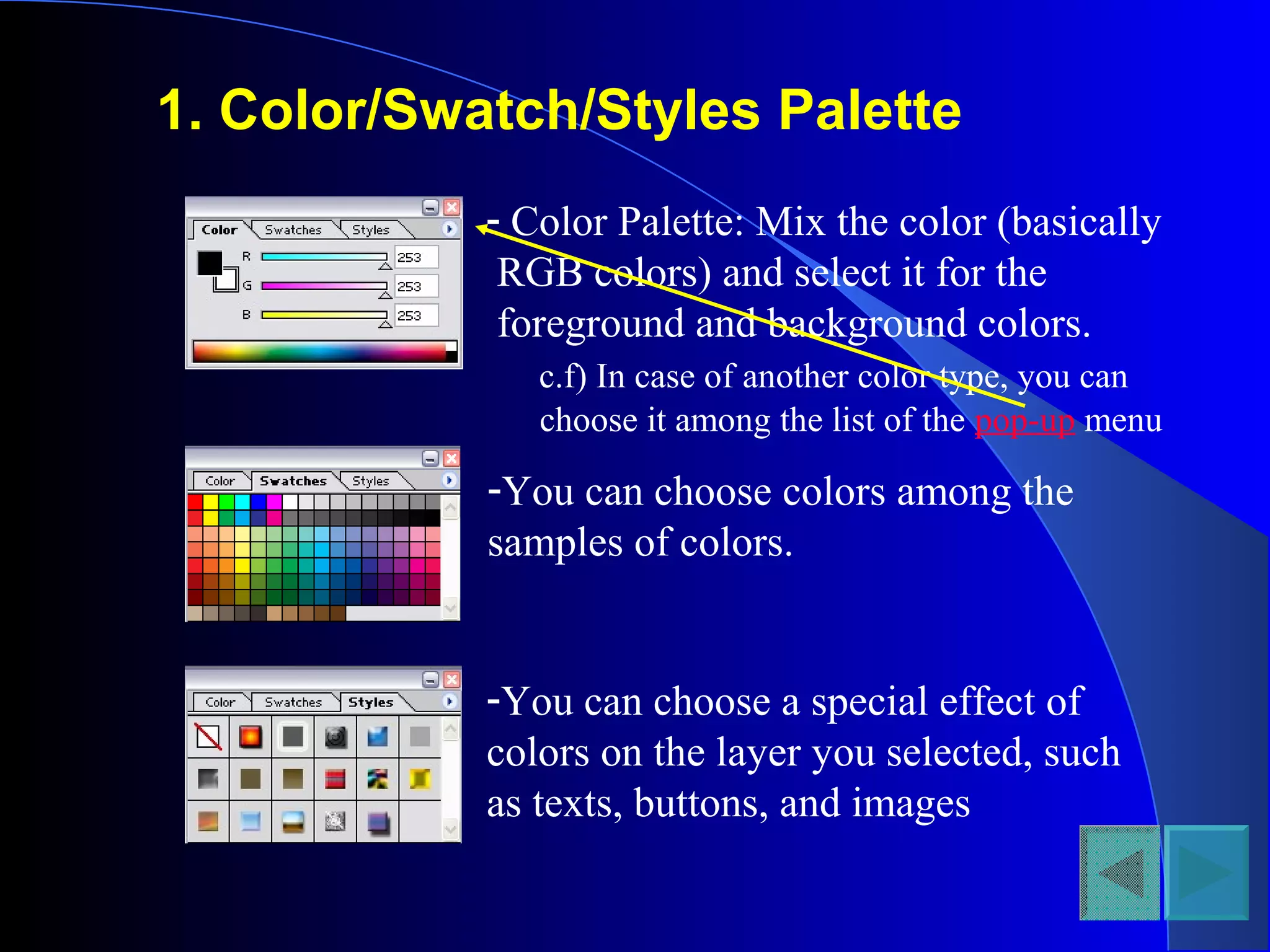 1. Color/Swatch/Styles Palette

Color Swatches Styles

R 253
G 253
B 253

- Color Palette: Mix the color (basically RGB colors) and select it for the foreground and background colors.

c.f) In case of another color type, you can choose it among the list of the pop-up menu

Color Swatches Styles

-You can choose colors among the samples of colors.

Color Swatches Styles

-You can choose a special effect of colors on the layer you selected, such as texts, buttons, and images